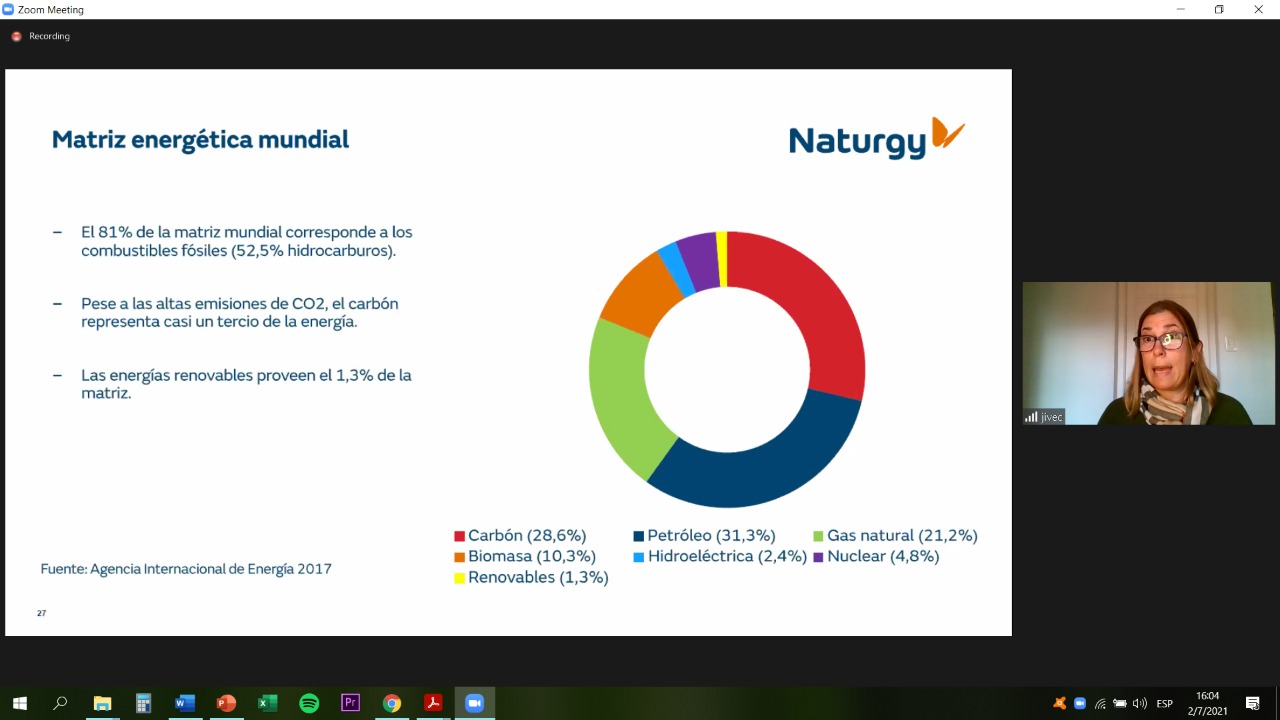 Zoom Meeting

Recording

Matriz energética mundial

Naturgy

– El 81% de la matriz mundial corresponde a los combustibles fósiles (52,5% hidrocarburos).

– Pese a las altas emisiones de CO2, el carbón representa casi un tercio de la energía.

– Las energías renovables proveen el 1,3% de la matriz.

Carbón (28,6%) Petróleo (31,3%) Gas natural (21,2%) Biomasa (10,3%) Hidroeléctrica (2,4%) Nuclear (4,8%) Renovables (1,3%)

Fuente: Agencia Internacional de Energía 2017

27

jivec

ESP 16:04 2/7/2021